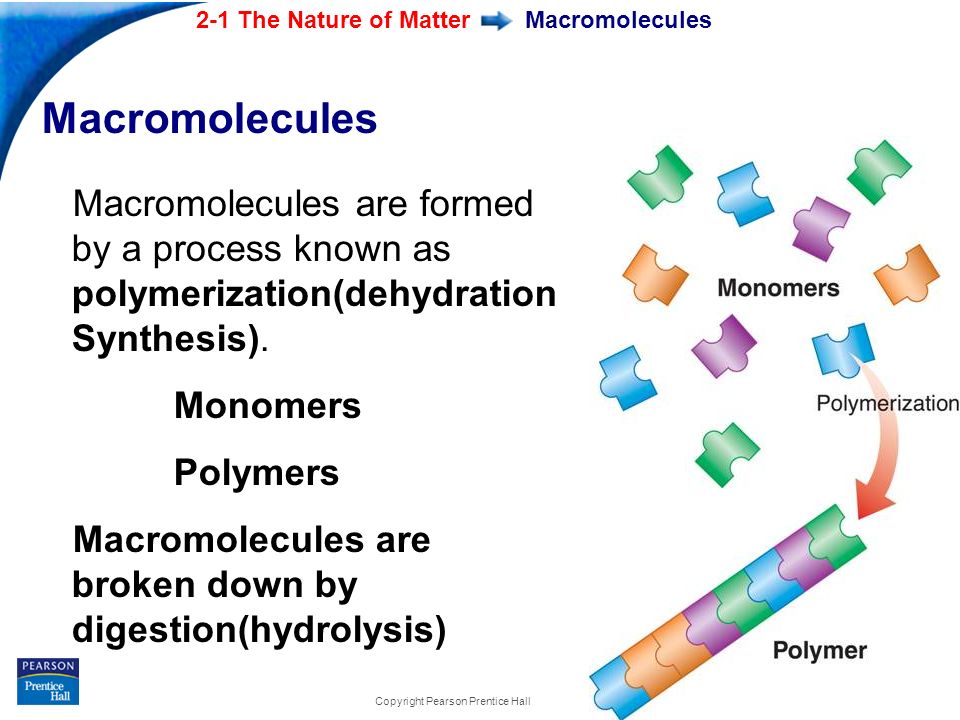 2-1 The Nature of Matter Macromolecules

Macromolecules

Macromolecules are formed by a process known as polymerization(dehydration Synthesis).

Monomers

Polymers

Macromolecules are broken down by digestion(hydrolysis)

Monomers

Polymerization

Polymer

PEARSON
Prentice Hall

Copyright Pearson Prentice Hall